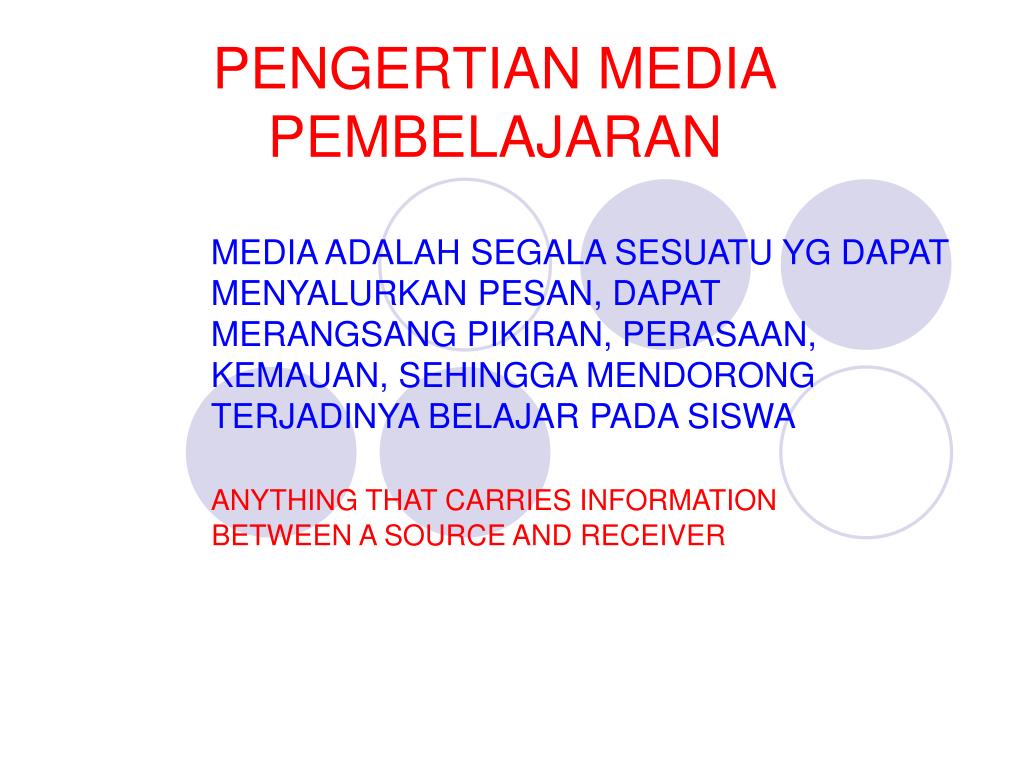 PENGERTIAN MEDIA PEMBELAJARAN

MEDIA ADALAH SEGALA SESUATU YG DAPAT MENYALURKAN PESAN, DAPAT MERANGSANG PIKIRAN, PERASAAN, KEMAUAN, SEHINGGA MENDORONG TERJADINYA BELAJAR PADA SISWA

ANYTHING THAT CARRIES INFORMATION BETWEEN A SOURCE AND RECEIVER